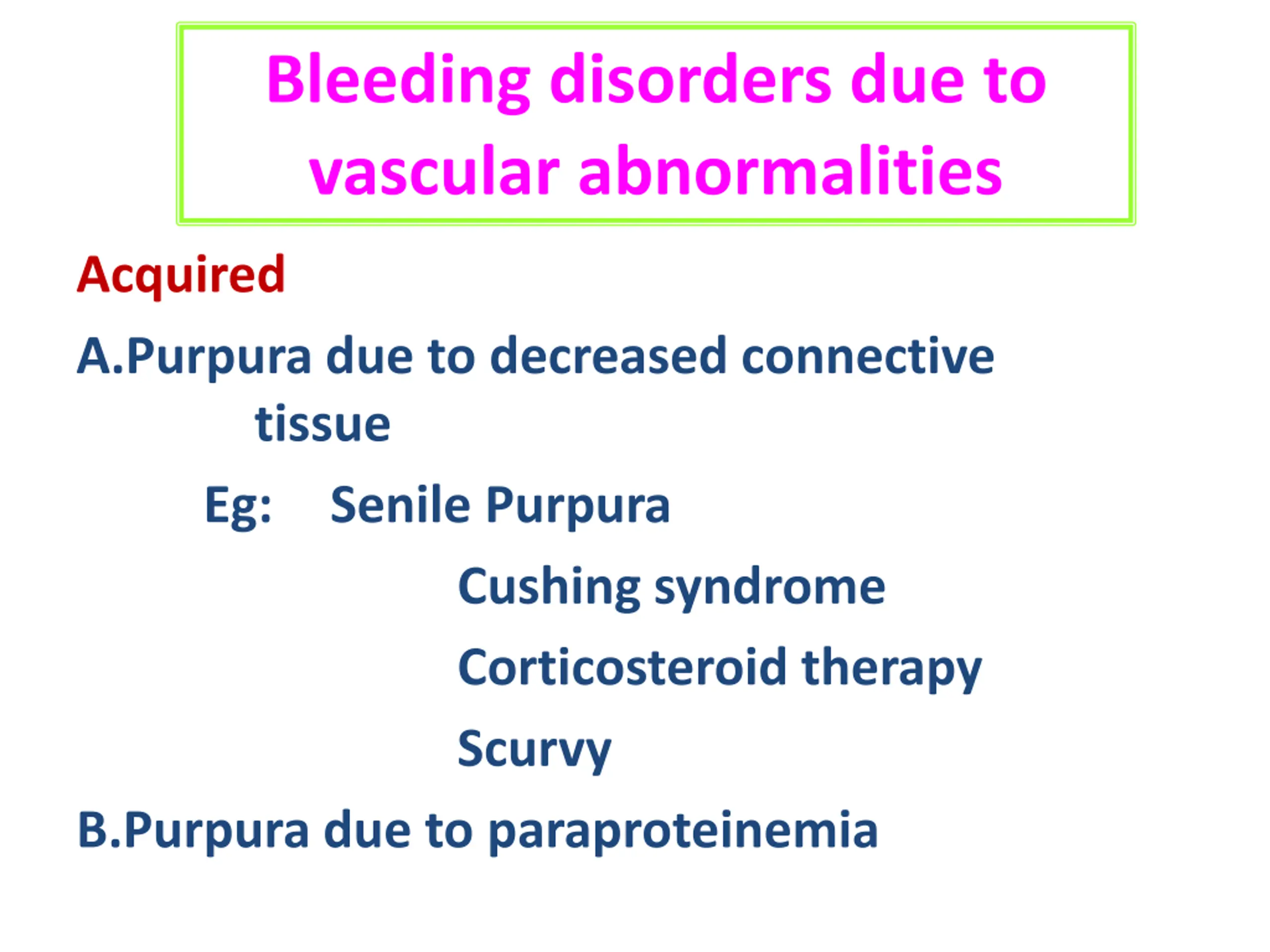 Bleeding disorders due to vascular abnormalities

Acquired

A.Purpura due to decreased connective tissue

Eg: Senile Purpura

Cushing syndrome

Corticosteroid therapy

Scurvy

B.Purpura due to paraproteinemia